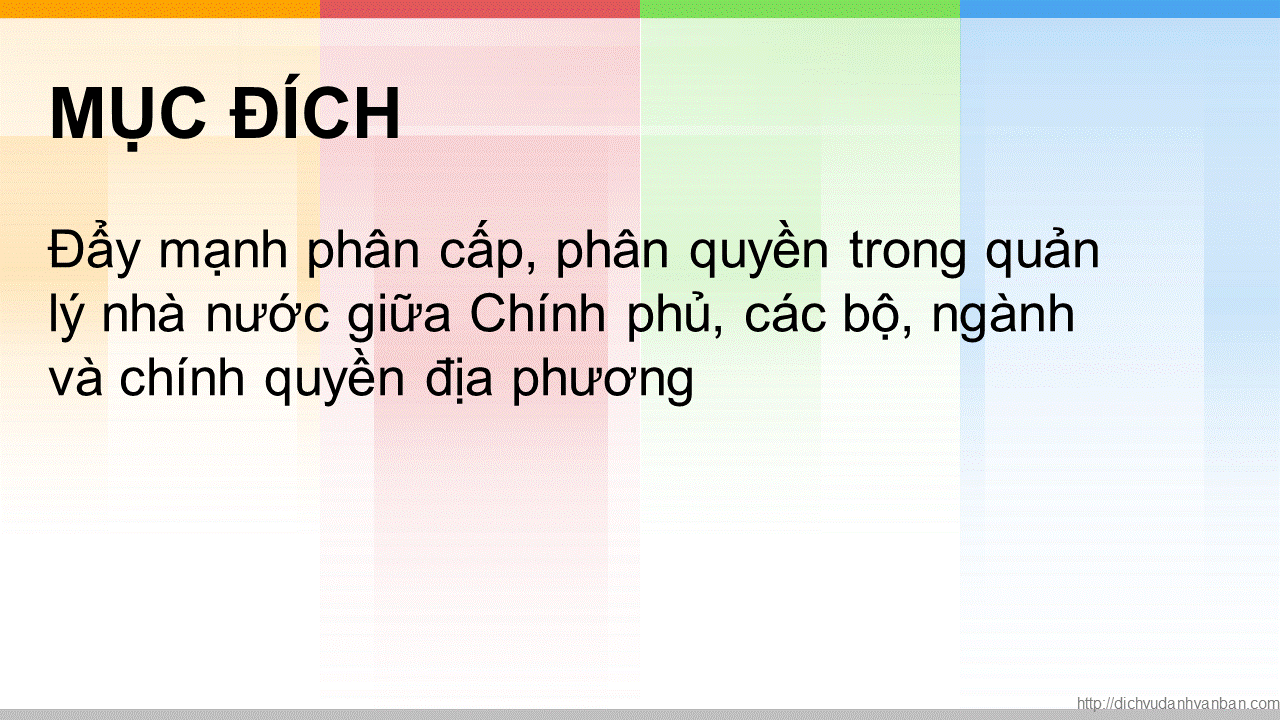 MỤC ĐÍCH

Đẩy mạnh phân cấp, phân quyền trong quản lý nhà nước giữa Chính phủ, các bộ, ngành và chính quyền địa phương

http://dichvudanhvanban.com